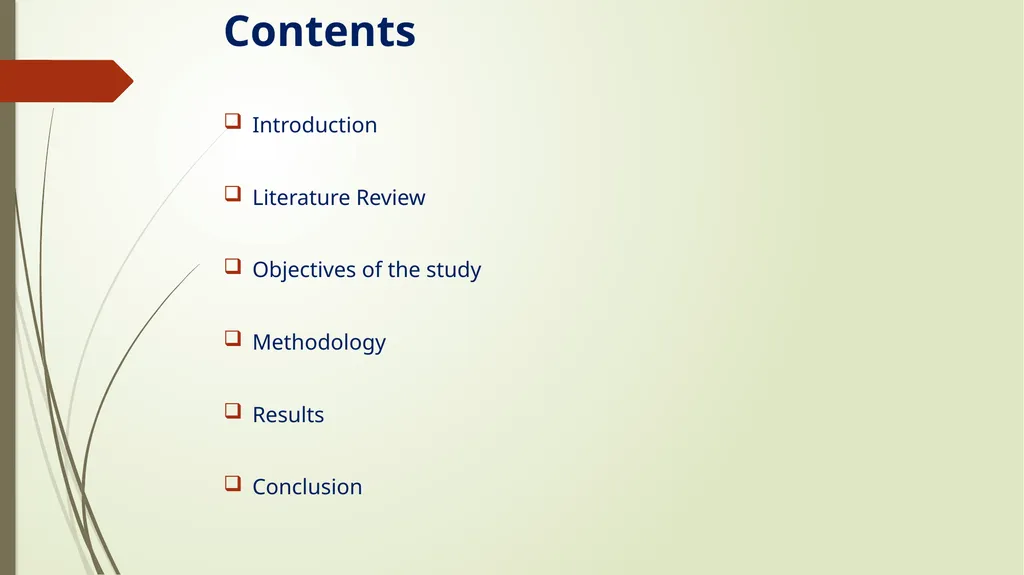 Contents

Introduction

Literature Review

Objectives of the study

Methodology

Results

Conclusion